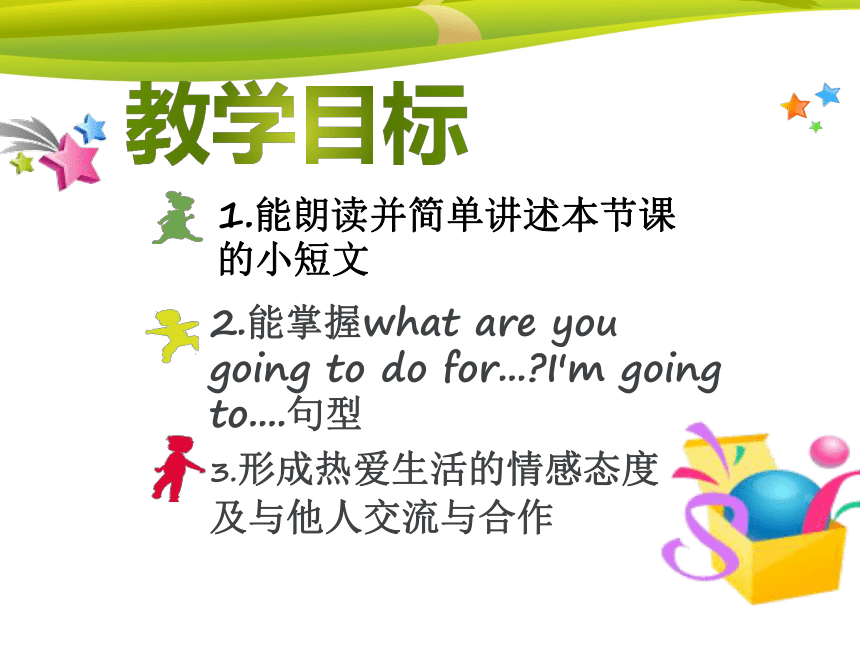 教学目标

1.能朗读并简单讲述本节课的小短文

2.能掌握what are you going to do for...?I'm going to....句型

3.形成热爱生活的情感态度及与他人交流与合作